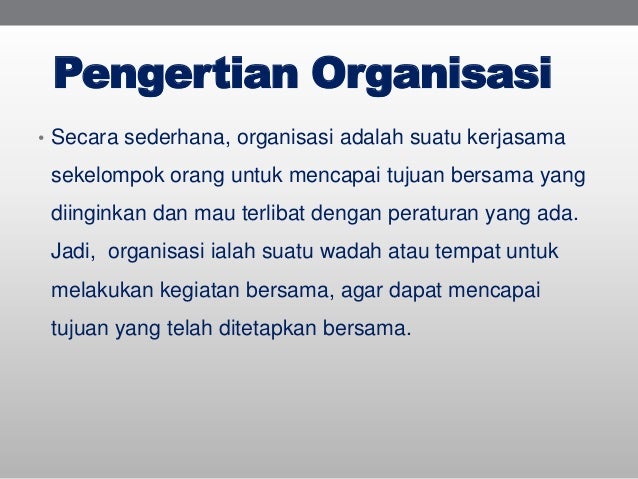 Pengertian Organisasi

• Secara sederhana, organisasi adalah suatu kerjasama sekelompok orang untuk mencapai tujuan bersama yang diinginkan dan mau terlibat dengan peraturan yang ada. Jadi, organisasi ialah suatu wadah atau tempat untuk melakukan kegiatan bersama, agar dapat mencapai tujuan yang telah ditetapkan bersama.